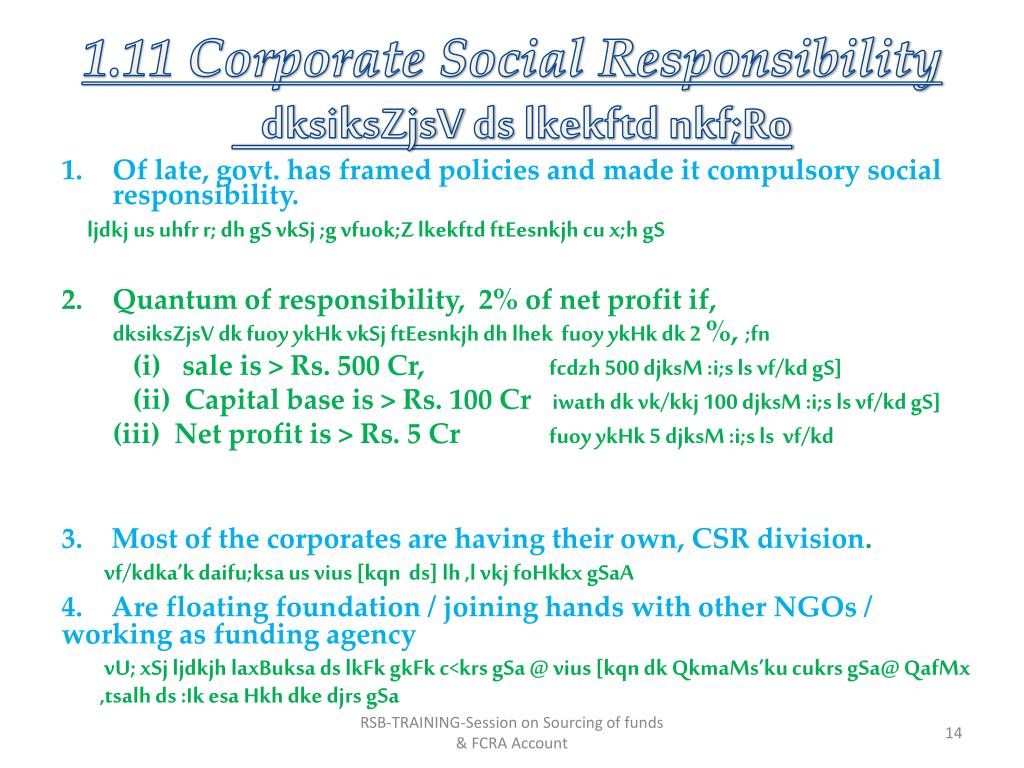 1.11 Corporate Social Responsibility
dksiksZjsV ds lkekftd nkf;Ro

1. Of late, govt. has framed policies and made it compulsory social responsibility.
ljdkj us uhfr r; dh gS vkSj ;g vfuok;Z lkekftd ftEesnkjh cu x;h gS

2. Quantum of responsibility, 2% of net profit if,
dksiksZjsV dk fuoy ykHk vkSj ftEesnkjh dh lhek fuoy ykHk dk 2 %, ;fn
(i) sale is > Rs. 500 Cr, fcdzh 500 djksM :i;s ls vf/kd gS]
(ii) Capital base is > Rs. 100 Cr iwath dk vk/kkj 100 djksM :i;s ls vf/kd gS]
(iii) Net profit is > Rs. 5 Cr fuoy ykHk 5 djksM :i;s ls vf/kd

3. Most of the corporates are having their own, CSR division.
vf/kdka'k daifu;ksa us vius [kqn ds] lh ,l vkj foHkkx gSaA

4. Are floating foundation / joining hands with other NGOs / working as funding agency
vU; xSj ljdkjh laxBuksa ds lkFk gkFk c<krs gSa @ vius [kqn dk QkmaMs'ku cukrs gSa@ QafMx ,tsalh ds :Ik esa Hkh dke djrs gSa

RSB-TRAINING-Session on Sourcing of funds & FCRA Account

14